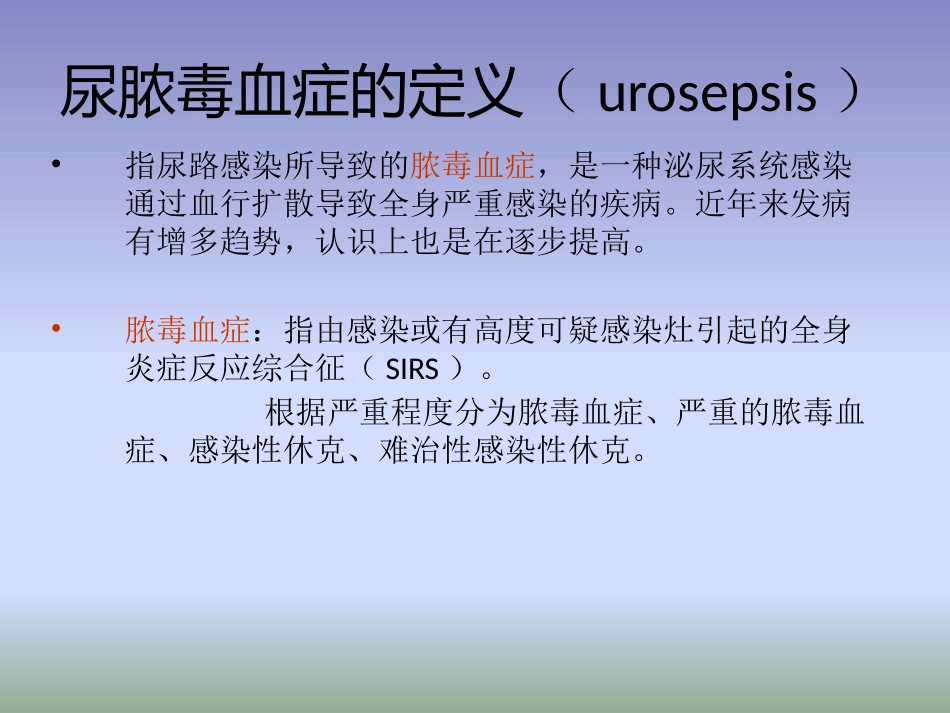 尿脓毒血症的定义（ urosepsis ）

• 指尿路感染所导致的脓毒血症，是一种泌尿系统感染通过血行扩散导致全身严重感染的疾病。近年来发病有增多趋势，认识上也是在逐步提高。

• 脓毒血症：指由感染或有高度可疑感染灶引起的全身炎症反应综合征（ SIRS ）。

根据严重程度分为脓毒血症、严重的脓毒血症、感染性休克、难治性感染性休克。